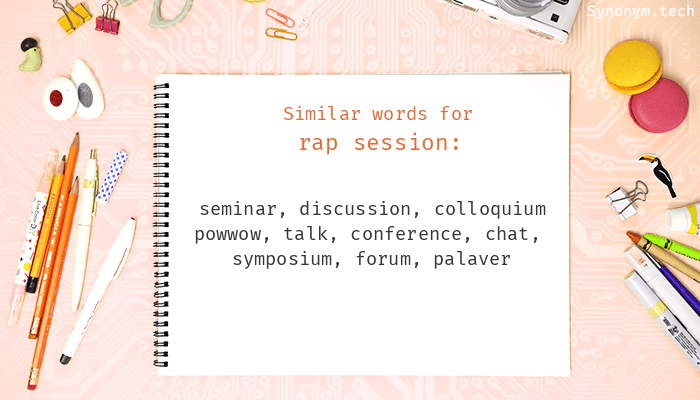 Synonym.tech

Similar words for
rap session:

seminar, discussion, colloquium
powwow, talk, conference, chat,
symposium, forum, palaver